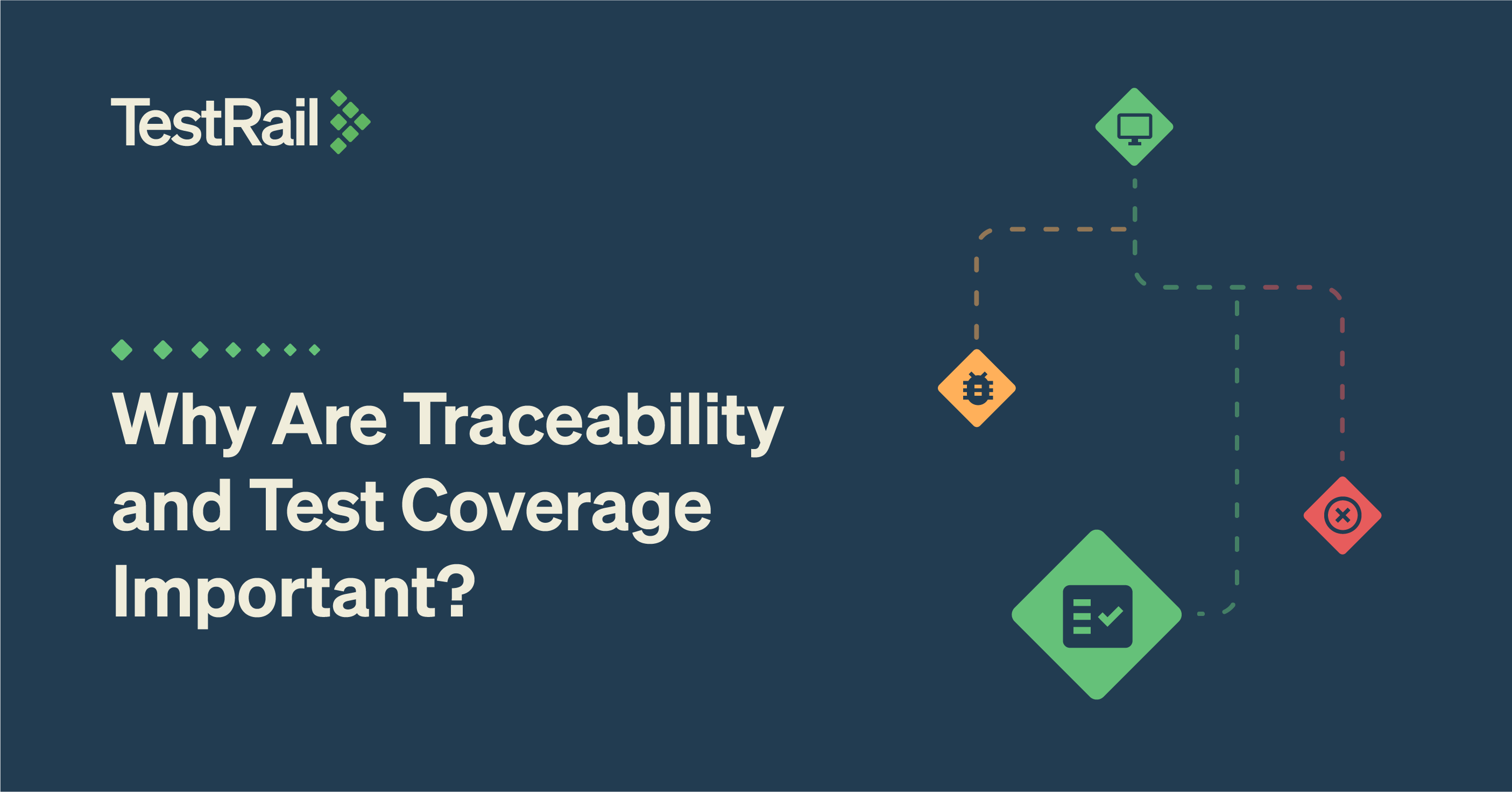 TestRail

Why Are Traceability and Test Coverage Important?